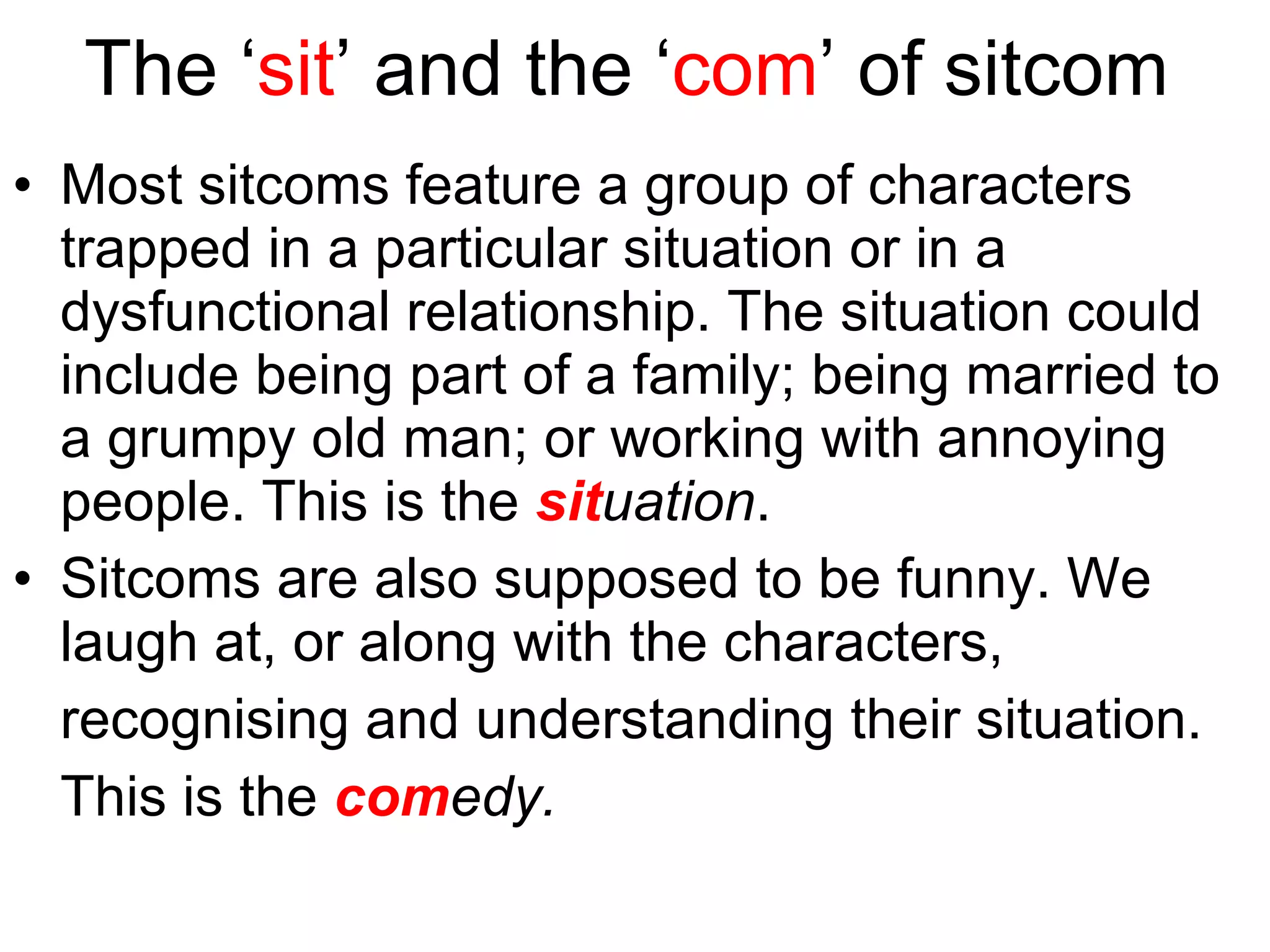 The ‘sit’ and the ‘com’ of sitcom

• Most sitcoms feature a group of characters trapped in a particular situation or in a dysfunctional relationship. The situation could include being part of a family; being married to a grumpy old man; or working with annoying people. This is the situation.

• Sitcoms are also supposed to be funny. We laugh at, or along with the characters, recognising and understanding their situation. This is the comedy.